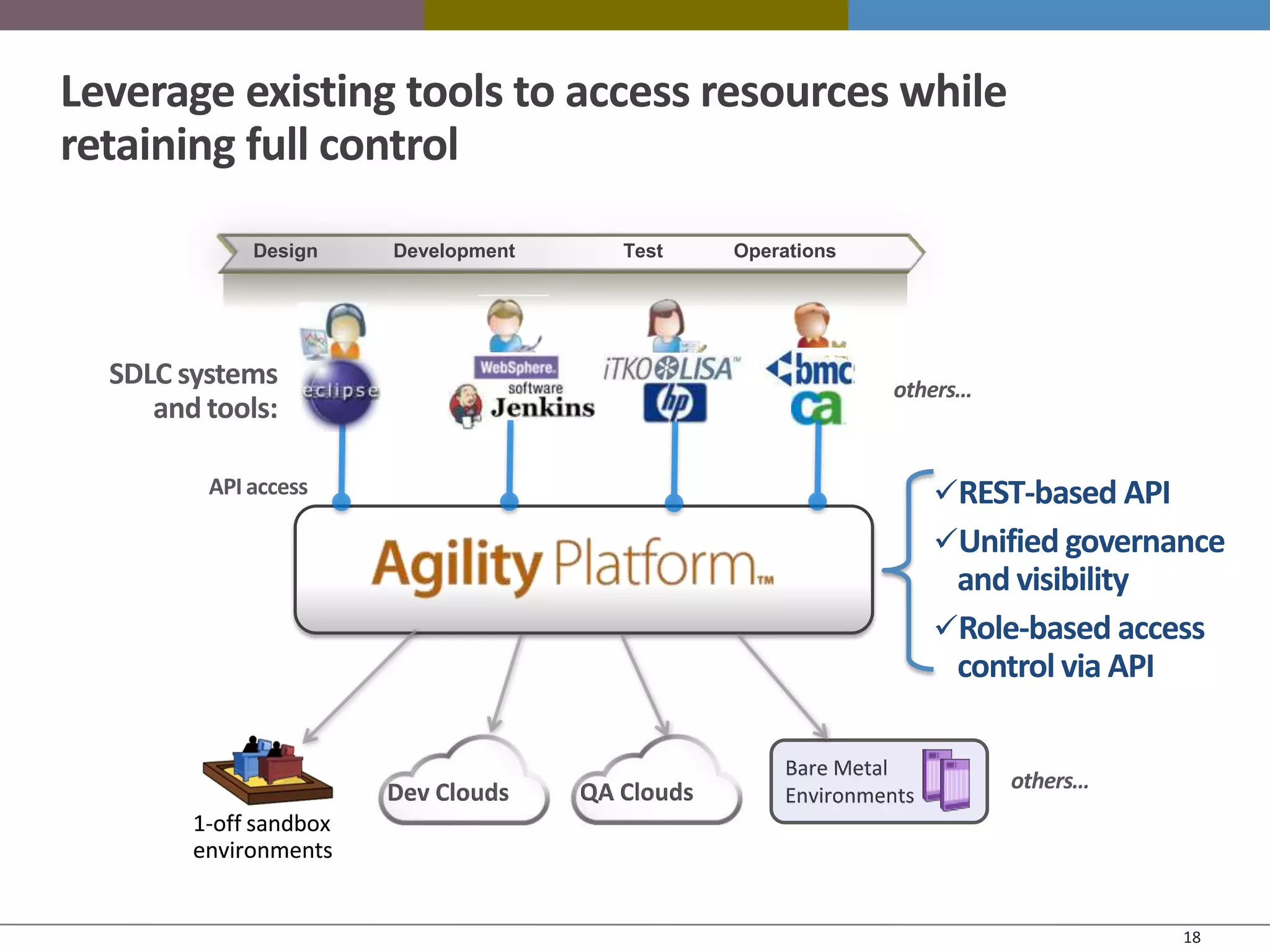 Leverage existing tools to access resources while retaining full control

Design Development Test Operations

SDLC systems and tools:

eclipse

WebSphere. software

Jenkins

iTKO LISA™

hp

bmc

ca

others...

API access

Agility Platform™

✓REST-based API

✓Unified governance and visibility

✓Role-based access control via API

1-off sandbox environments

Dev Clouds

QA Clouds

Bare Metal Environments

others...

18